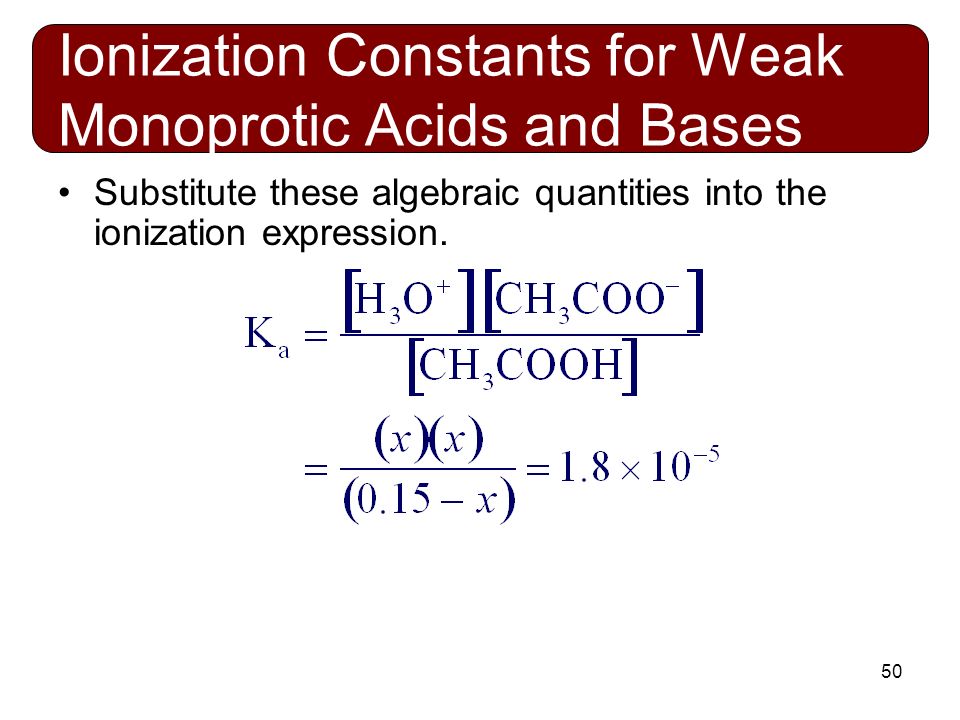 Ionization Constants for Weak Monoprotic Acids and Bases

• Substitute these algebraic quantities into the ionization expression.

$K_a = \frac{[H_3O^+][CH_3COO^-]}{[CH_3COOH]}$

$= \frac{(x)(x)}{(0.15 - x)} = 1.8 \times 10^{-5}$

50